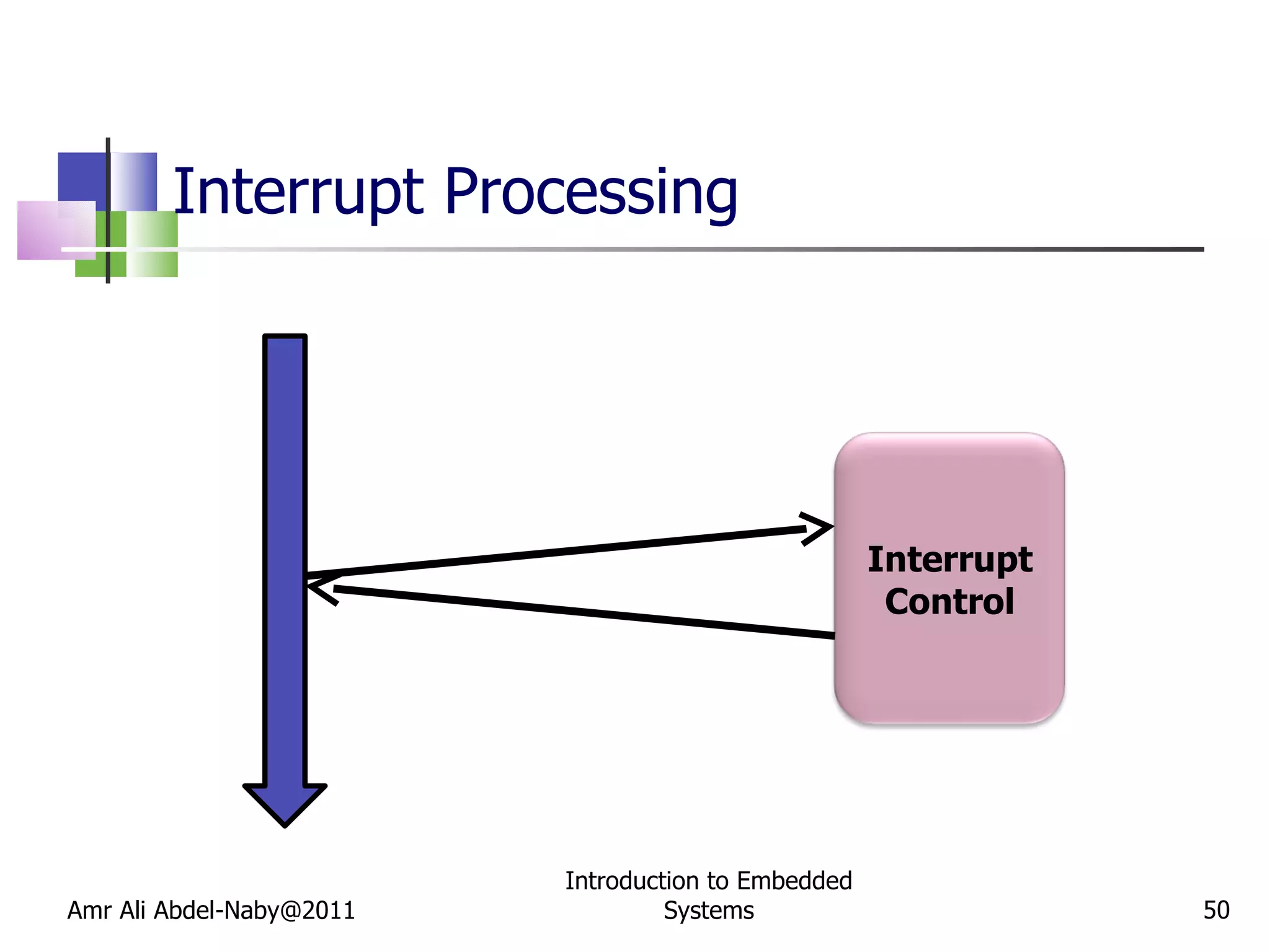 Interrupt Processing

Interrupt Control

Amr Ali Abdel-Naby@2011

Introduction to Embedded Systems

50